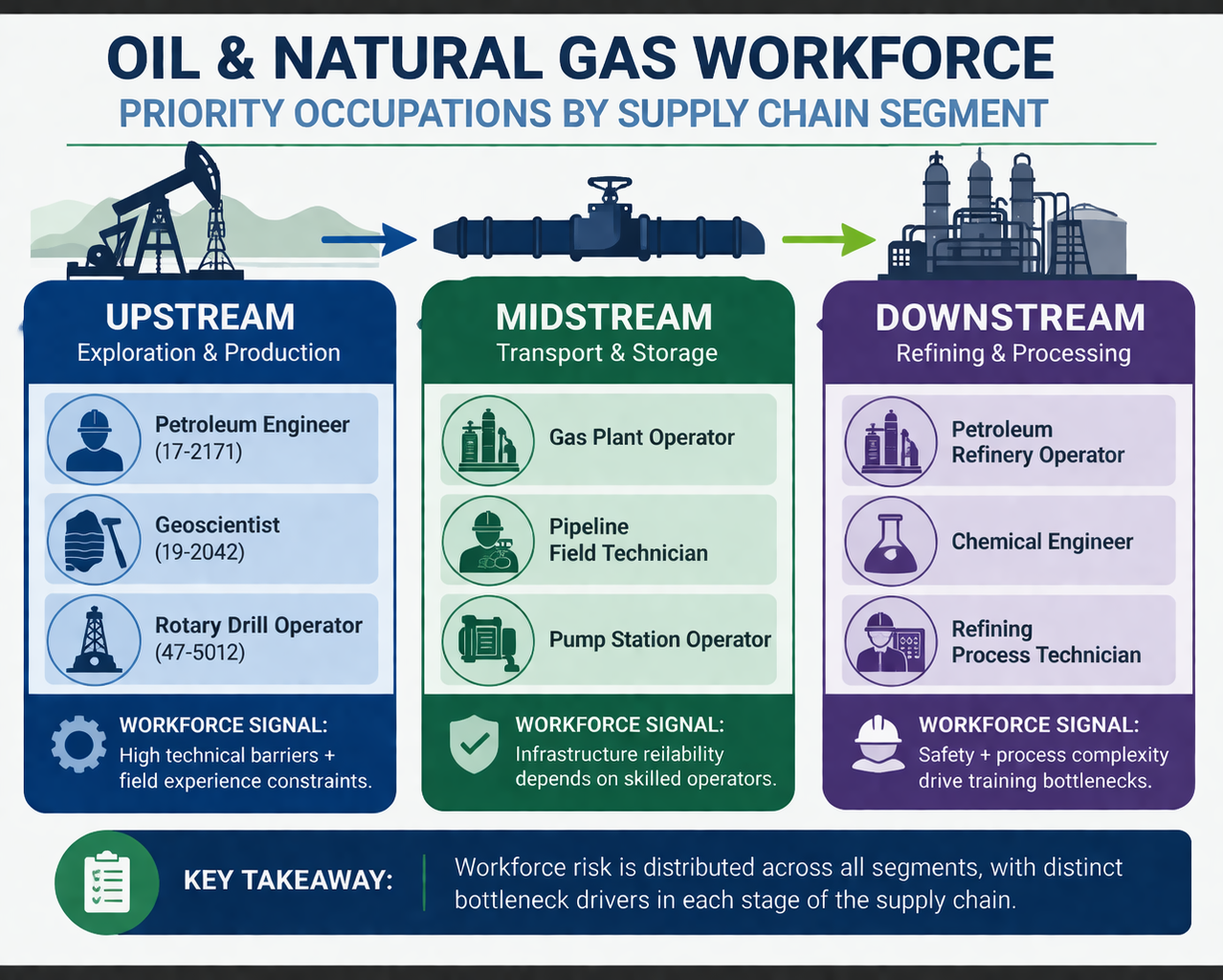 OIL & NATURAL GAS WORKFORCE
PRIORITY OCCUPATIONS BY SUPPLY CHAIN SEGMENT

UPSTREAM
Exploration & Production

Petroleum Engineer (17-2171)

Geoscientist (19-2042)

Rotary Drill Operator (47-5012)

WORKFORCE SIGNAL:
High technical barriers + field experience constraints.

MIDSTREAM
Transport & Storage

Gas Plant Operator

Pipeline Field Technician

Pump Station Operator

WORKFORCE SIGNAL:
Infrastructure reilability depends on skilled operators.

DOWNSTREAM
Refining & Processing

Petroleum Refinery Operator

Chemical Engineer

Refining Process Technician

WORKFORCE SIGNAL:
Safety + process complexity drive training bottlenecks.

KEY TAKEAWAY: Workforce risk is distributed across all segments, with distinct bottleneck drivers in each stage of the supply chain.